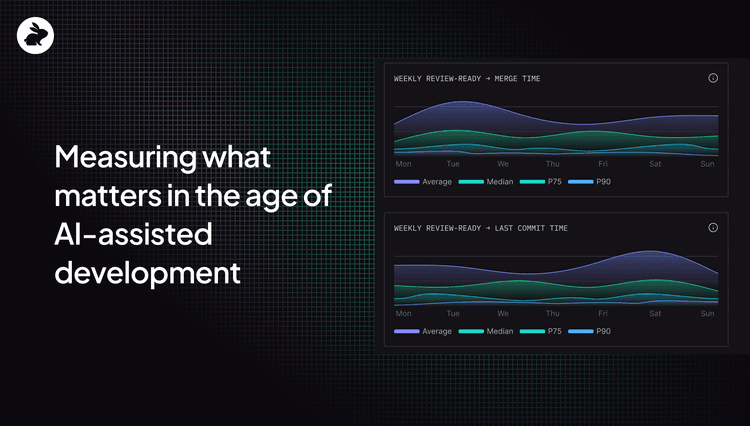 Measuring what matters in the age of AI-assisted development

WEEKLY REVIEW-READY → MERGE TIME

Mon Tue We Thu Fri Sat Sun

Average Median P75 P90

WEEKLY REVIEW-READY → LAST COMMIT TIME

Mon Tue We Thu Fri Sat Sun

Average Median P75 P90